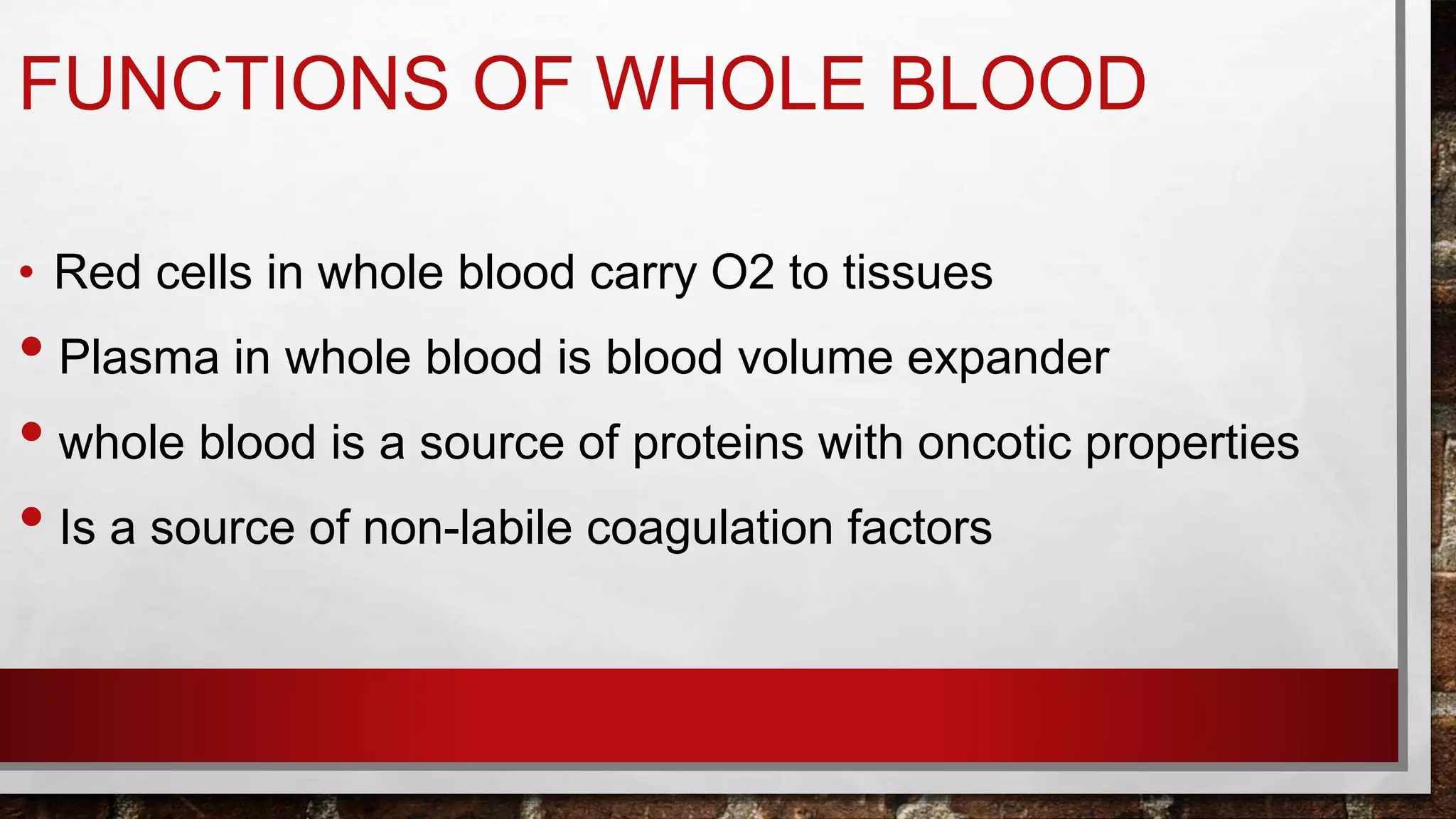 FUNCTIONS OF WHOLE BLOOD

• Red cells in whole blood carry O2 to tissues
• Plasma in whole blood is blood volume expander
• whole blood is a source of proteins with oncotic properties
• Is a source of non-labile coagulation factors